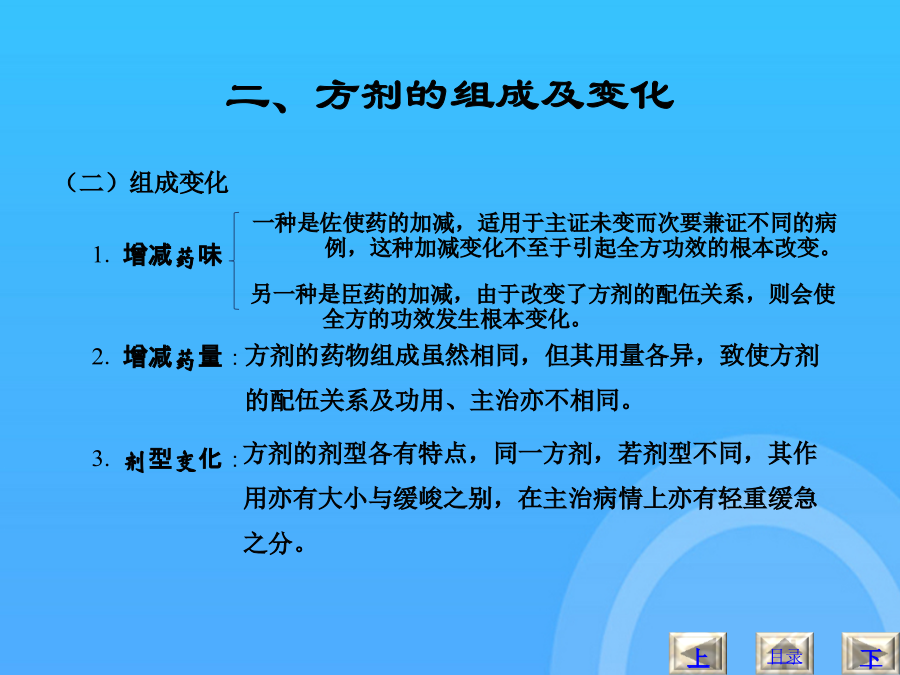 二、方剂的组成及变化

（二）组成变化

1. 增减药味

一种是佐使药的加减，适用于主证未变而次要兼证不同的病例，这种加减变化不至于引起全方功效的根本改变。

另一种是臣药的加减，由于改变了方剂的配伍关系，则会使全方的功效发生根本变化。

2. 增减药量：方剂的药物组成虽然相同，但其用量各异，致使方剂的配伍关系及功用、主治亦不相同。

3. 剂型变化：方剂的剂型各有特点，同一方剂，若剂型不同，其作用亦有大小与缓峻之别，在主治病情上亦有轻重缓急之分。

上 目录 下